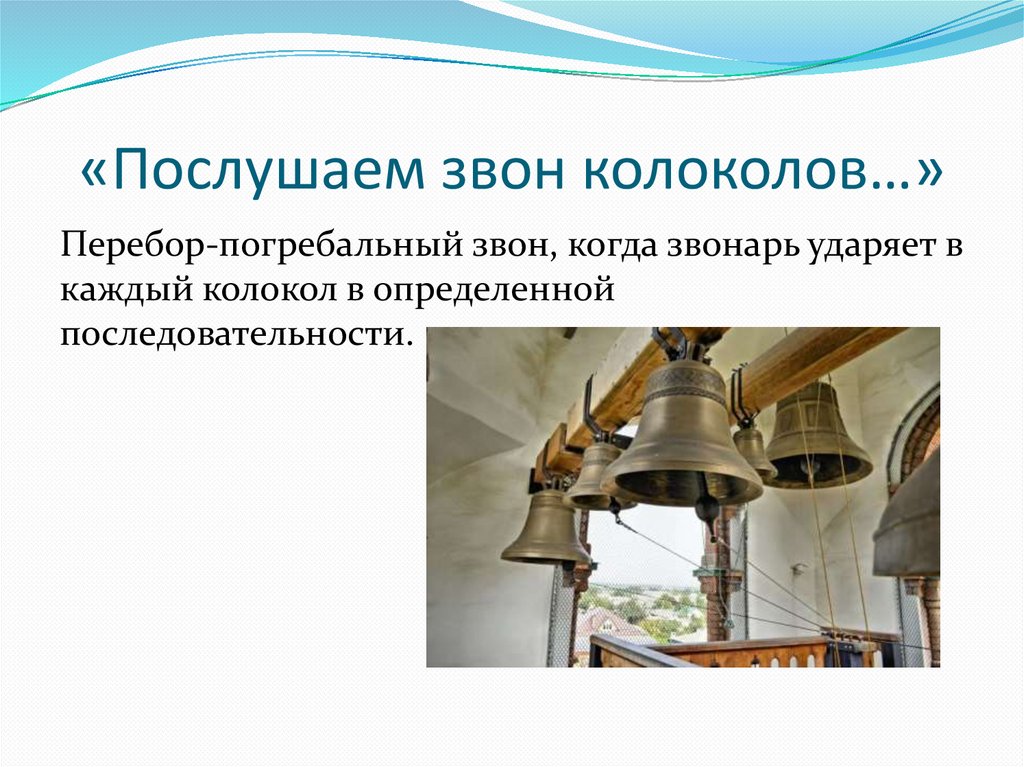 «Послушаем звон колоколов…»

Перебор-погребальный звон, когда звонарь ударяет в каждый колокол в определенной последовательности.